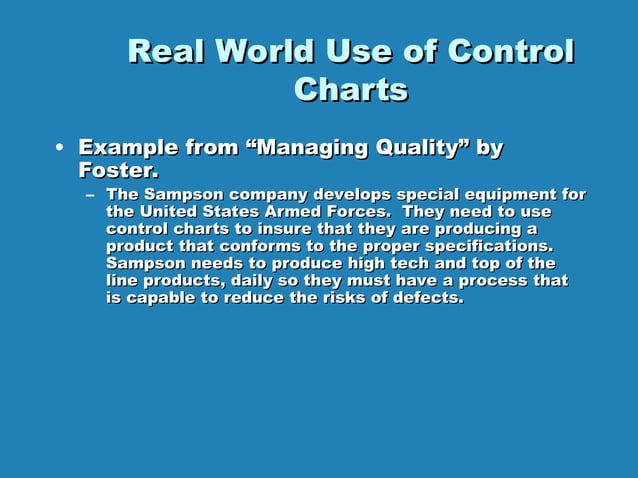 Real World Use of Control Charts

• Example from “Managing Quality” by Foster.

– The Sampson company develops special equipment for the United States Armed Forces. They need to use control charts to insure that they are producing a product that conforms to the proper specifications. Sampson needs to produce high tech and top of the line products, daily so they must have a process that is capable to reduce the risks of defects.